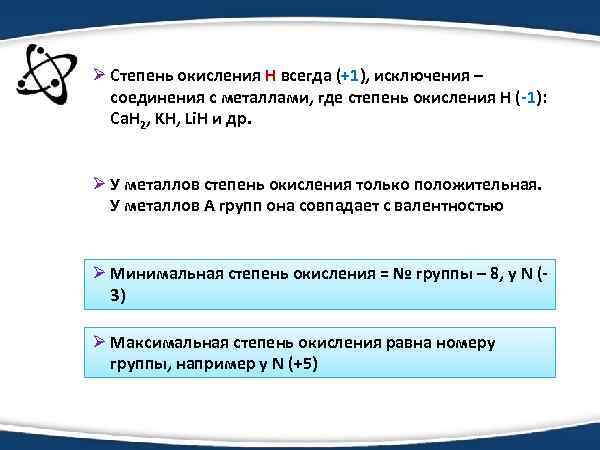 ➢ Степень окисления H всегда (+1), исключения – соединения с металлами, где степень окисления H (-1): $CaH_2$, KH, LiH и др.

➢ У металлов степень окисления только положительная. У металлов А групп она совпадает с валентностью

➢ Минимальная степень окисления = № группы – 8, у N (-3)

➢ Максимальная степень окисления равна номеру группы, например у N (+5)